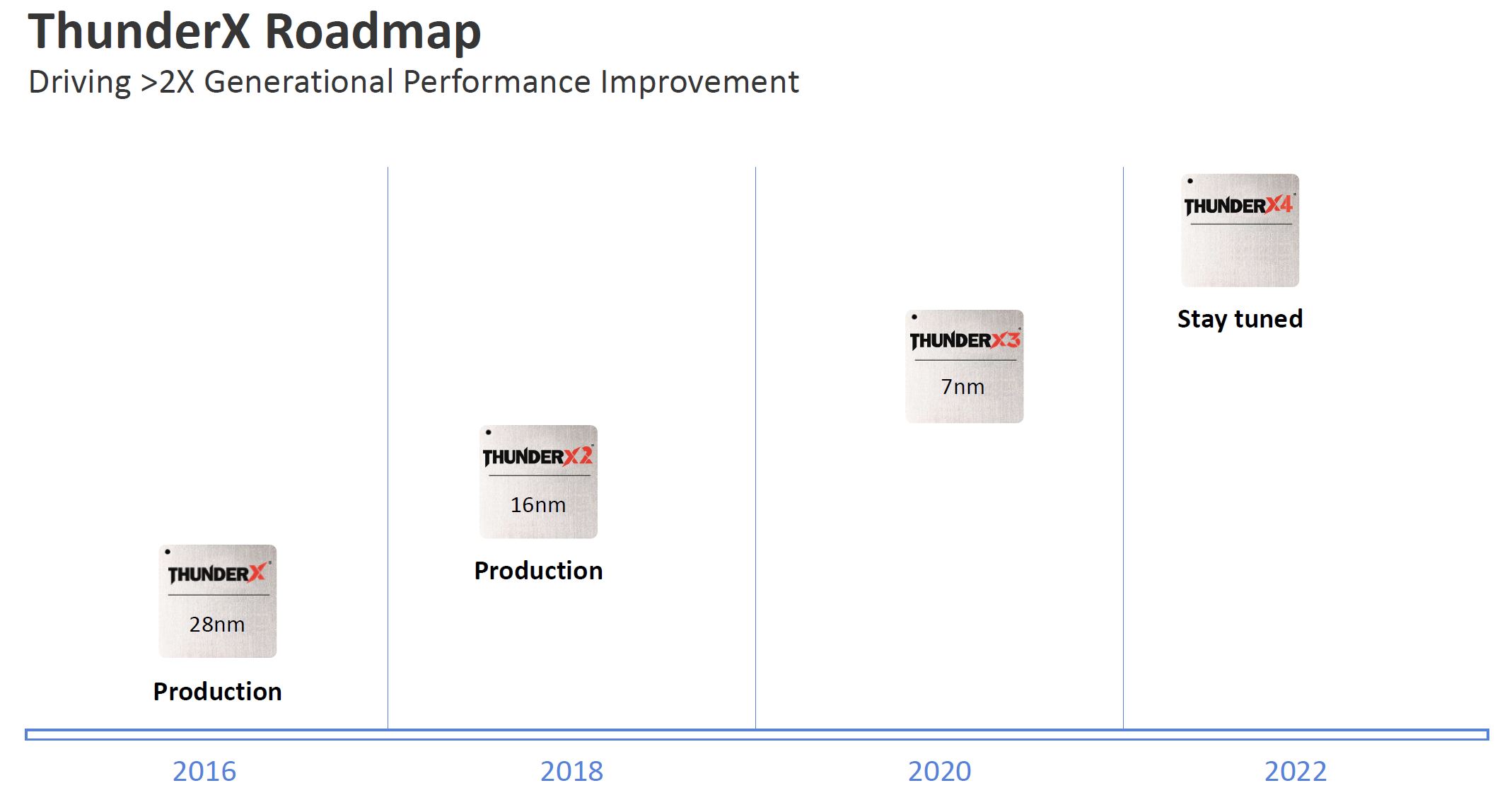 ThunderX Roadmap
Driving >2X Generational Performance Improvement

THUNDERX
28nm
Production

THUNDERX2
16nm
Production

THUNDERX3
7nm

THUNDERX4
Stay tuned

2016
2018
2020
2022